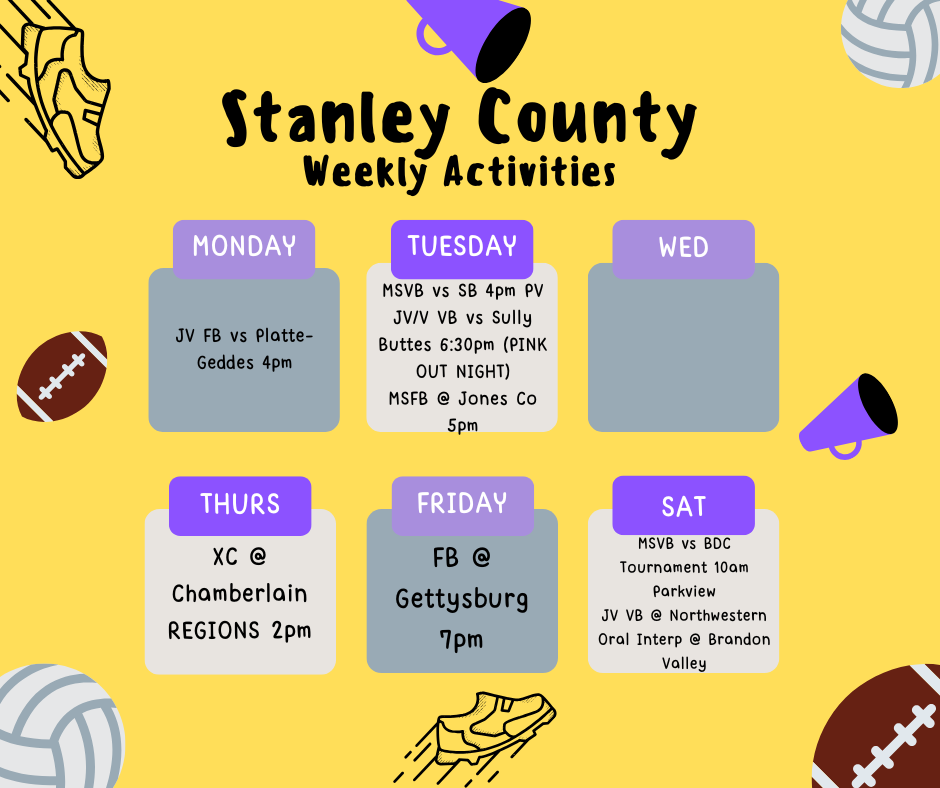 Stanley County
Weekly Activities

MONDAY

JV FB vs Platte-Geddes 4pm

TUESDAY

MSVB vs SB 4pm PV
JV/V VB vs Sully Buttes 6:30pm (PINK OUT NIGHT)
MSFB @ Jones Co 5pm

WED

THURS

XC @ Chamberlain REGIONS 2pm

FRIDAY

FB @ Gettysburg 7pm

SAT

MSVB vs BDC Tournament 10am Parkview
JV VB @ Northwestern
Oral Interp @ Brandon Valley